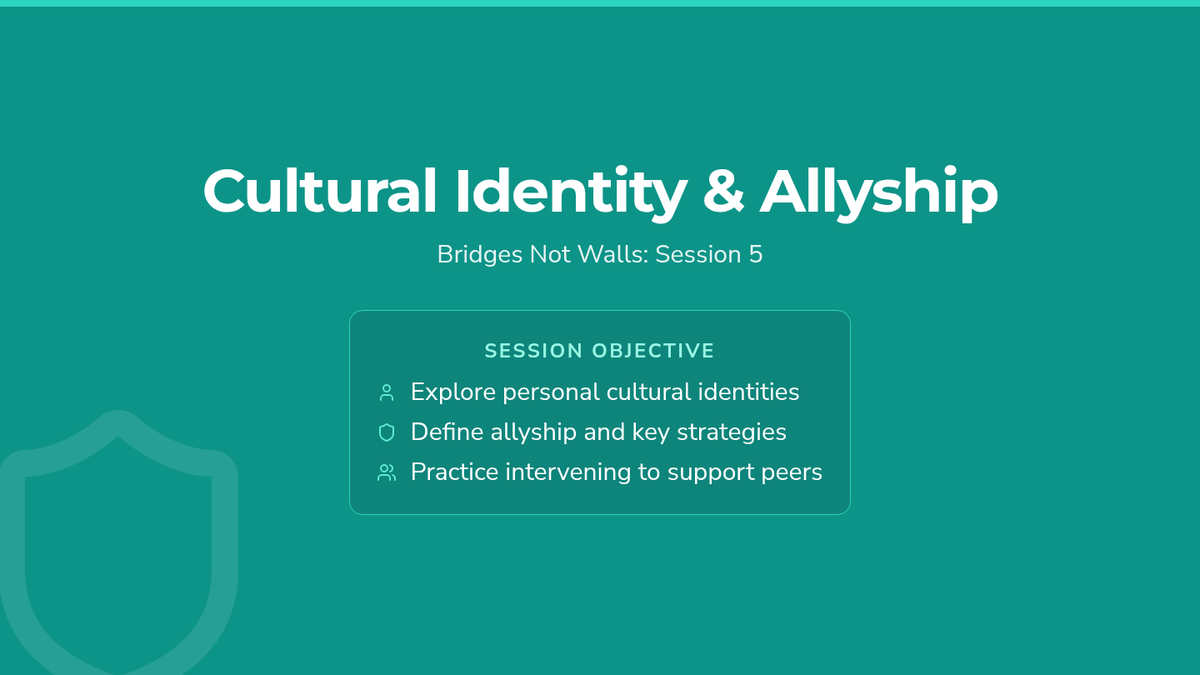 Cultural Identity & Allyship

Bridges Not Walls: Session 5

SESSION OBJECTIVE

Explore personal cultural identities

Define allyship and key strategies

Practice intervening to support peers